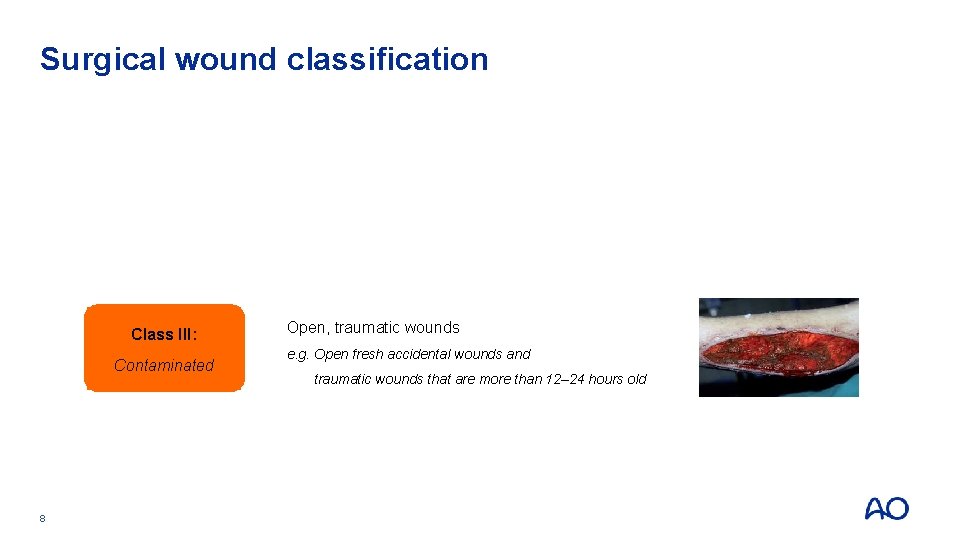 Surgical wound classification

Class III:

Contaminated

Open, traumatic wounds

e.g. Open fresh accidental wounds and traumatic wounds that are more than 12–24 hours old

8

AO